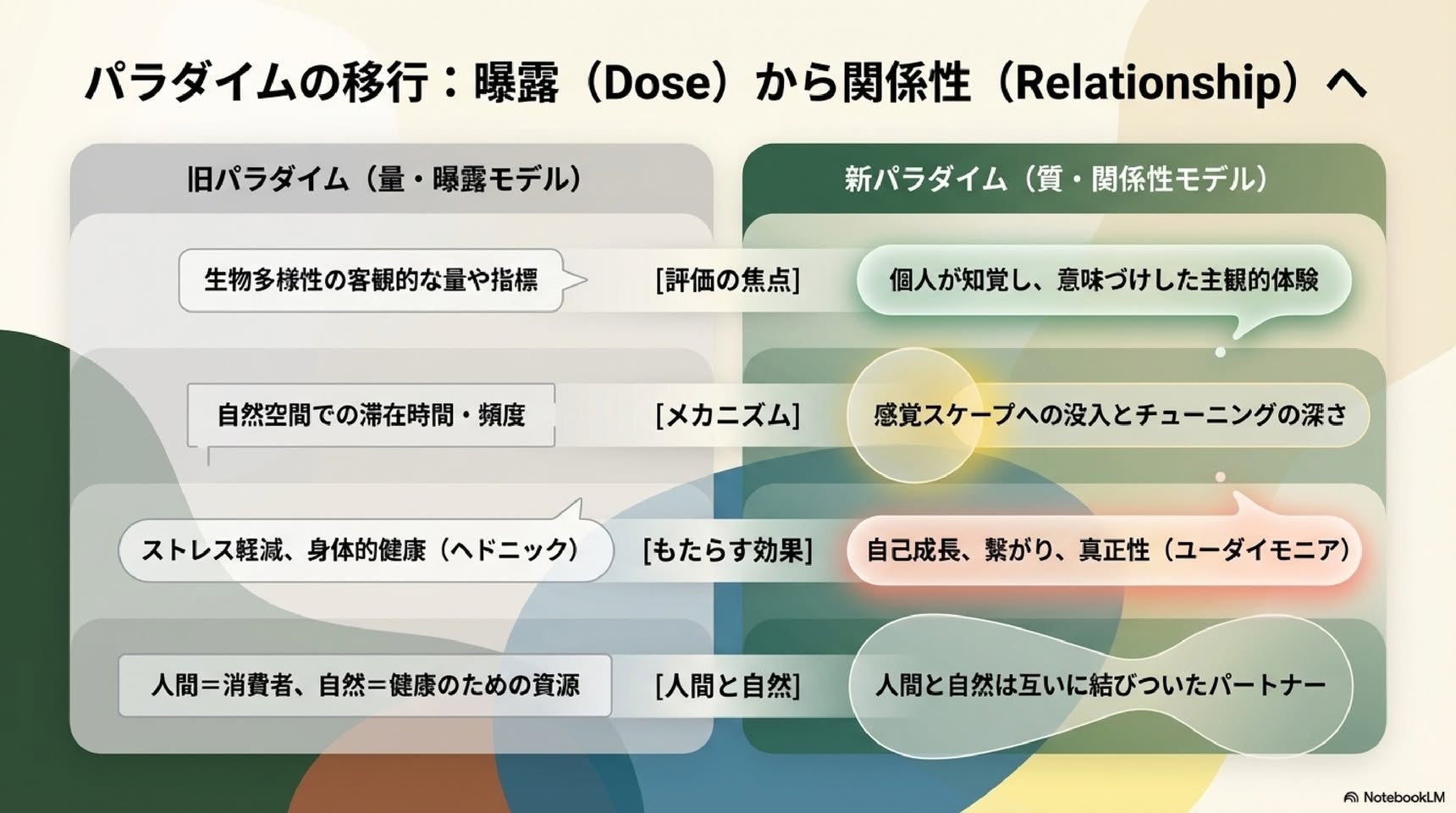 パラダイムの移行：曝露（Dose）から関係性（Relationship）へ

旧パラダイム（量・曝露モデル）

生物多様性の客観的な量や指標

自然空間での滞在時間・頻度

ストレス軽減、身体的健康（ヘドニック）

人間＝消費者、自然＝健康のための資源

[評価の焦点]

[メカニズム]

[もたらす効果]

[人間と自然]

新パラダイム（質・関係性モデル）

個人が知覚し、意味づけした主観的体験

感覚スケープへの没入とチューニングの深さ

自己成長、繋がり、真正性（ユーダイモニア）

人間と自然は互いに結びついたパートナー

NotebookLM